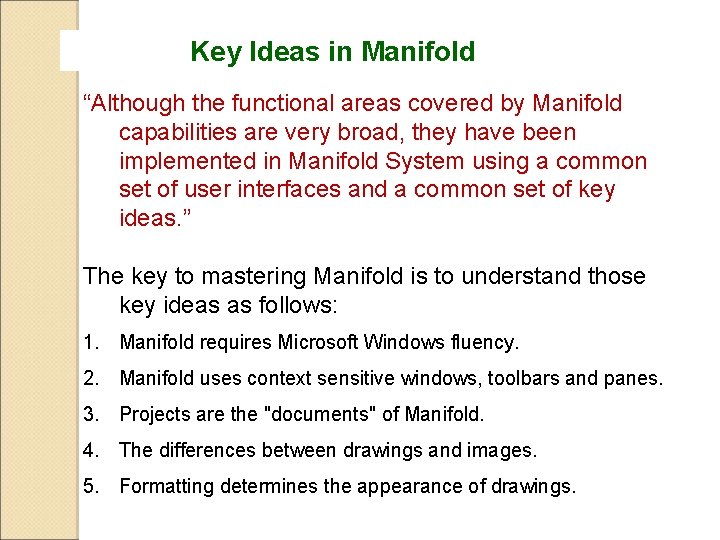 Key Ideas in Manifold

“Although the functional areas covered by Manifold capabilities are very broad, they have been implemented in Manifold System using a common set of user interfaces and a common set of key ideas.”

The key to mastering Manifold is to understand those key ideas as follows:

1. Manifold requires Microsoft Windows fluency.
2. Manifold uses context sensitive windows, toolbars and panes.
3. Projects are the "documents" of Manifold.
4. The differences between drawings and images.
5. Formatting determines the appearance of drawings.